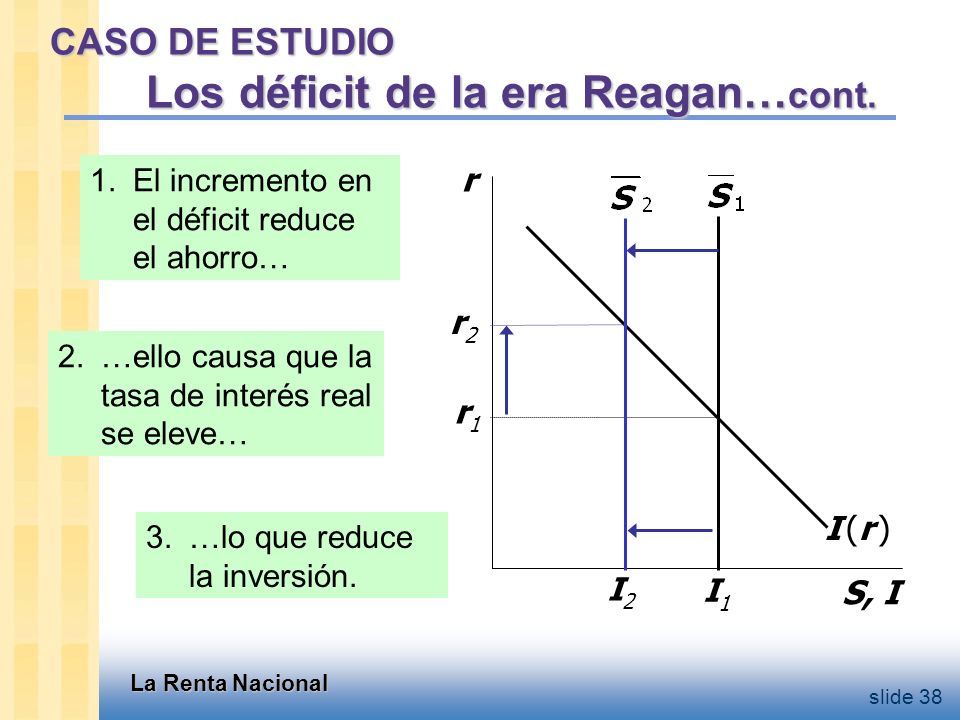 CASO DE ESTUDIO
Los déficit de la era Reagan…cont.

1. El incremento en el déficit reduce el ahorro…

2. …ello causa que la tasa de interés real se eleve…

3. …lo que reduce la inversión.

$r$

$\overline{S}_2$

$\overline{S}_1$

$r_2$

$r_1$

$I(r)$

$I_2$

$I_1$

$S, I$

La Renta Nacional

slide 38